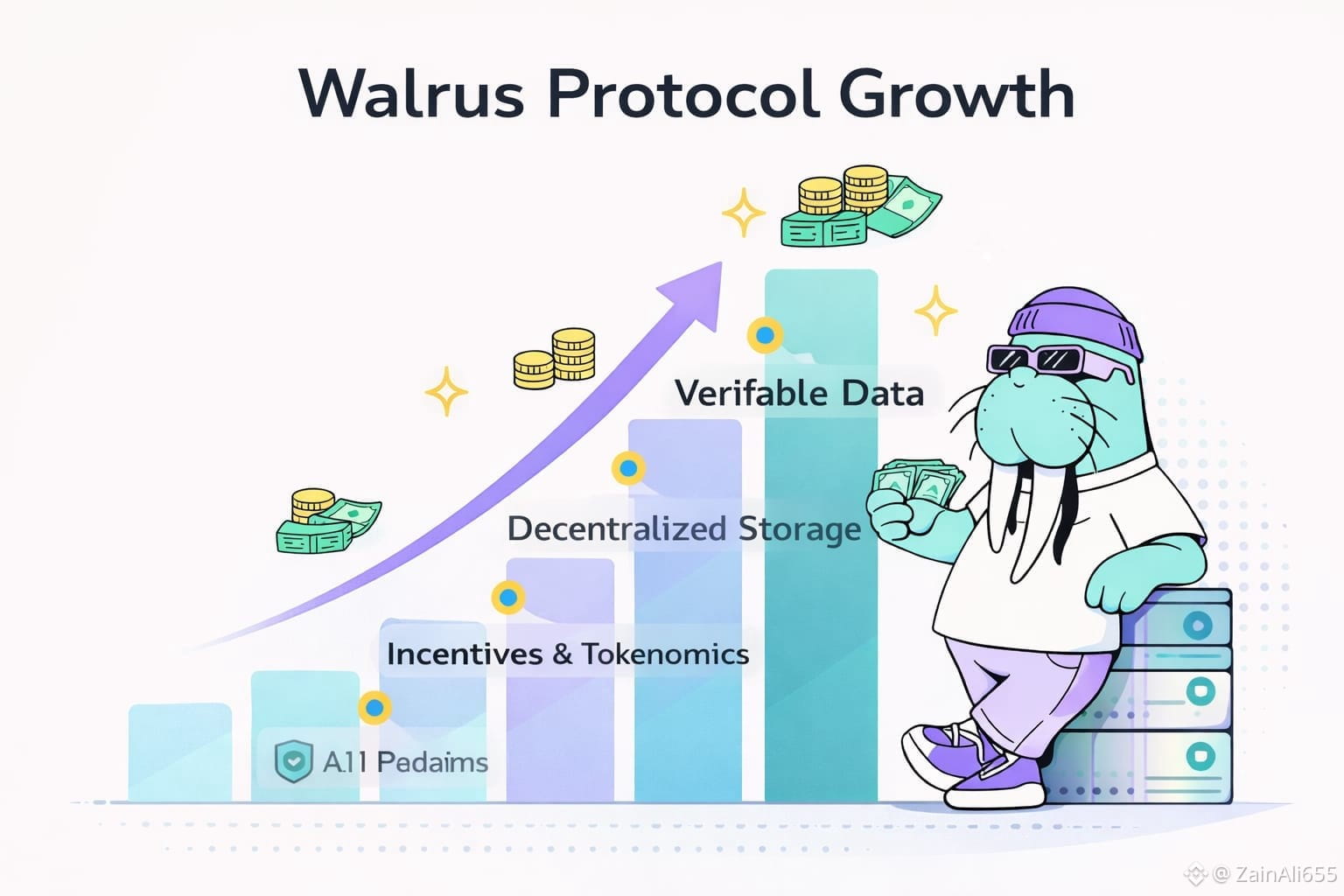 Walrus Protocol Growth

Verifable Data

Decentralized Storage

Incentives & Tokenomics

A11 Pedaims

@ZainAli655